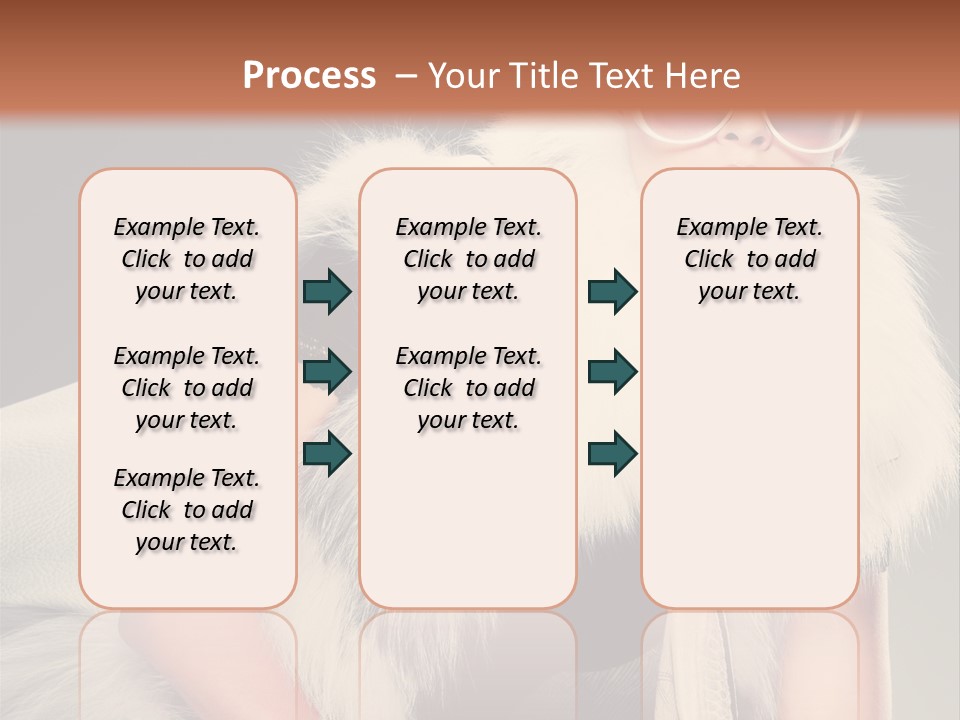 Process – Your Title Text Here

Example Text. Click to add your text.

Example Text. Click to add your text.

Example Text. Click to add your text.

Example Text. Click to add your text.

Example Text. Click to add your text.

Example Text. Click to add your text.